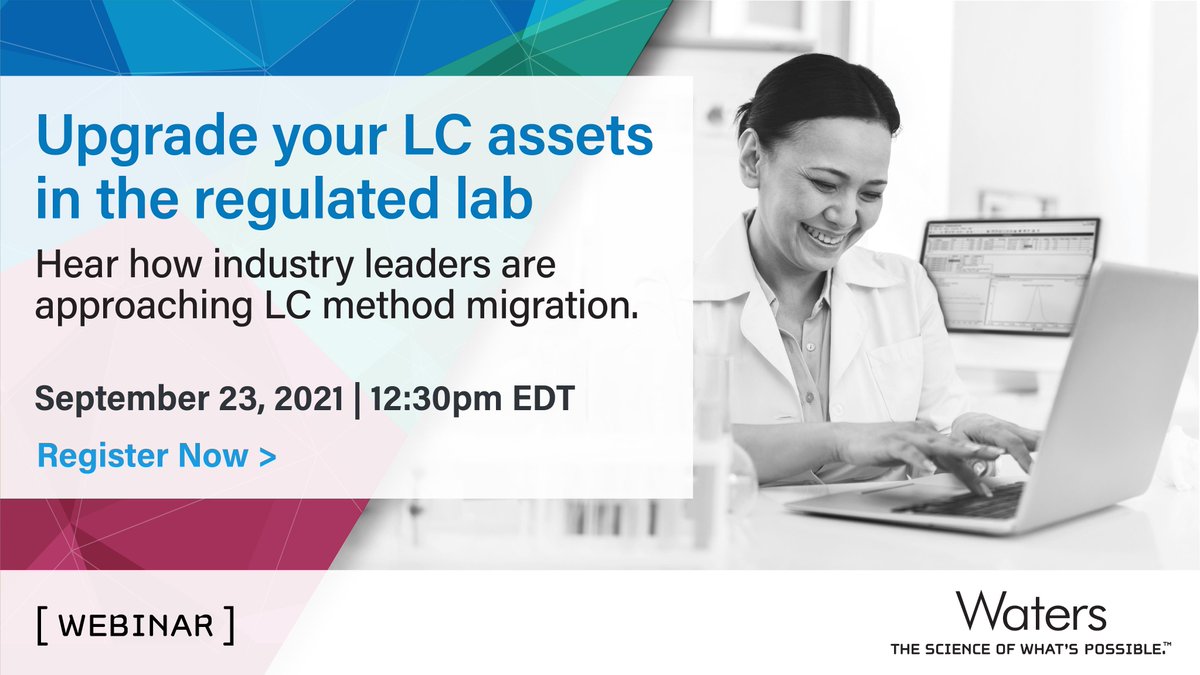 Upgrade your LC assets in the regulated lab

Hear how industry leaders are approaching LC method migration.

September 23, 2021 | 12:30pm EDT

Register Now >

[ WEBINAR ]

Waters
THE SCIENCE OF WHAT'S POSSIBLE.™